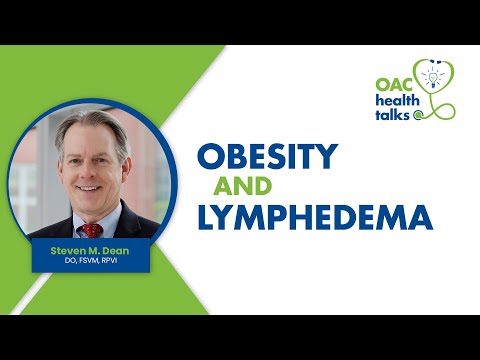 OAC health talks

OBESITY AND LYMPHEDEMA

Steven M. Dean
DO, FSVM, RPVI